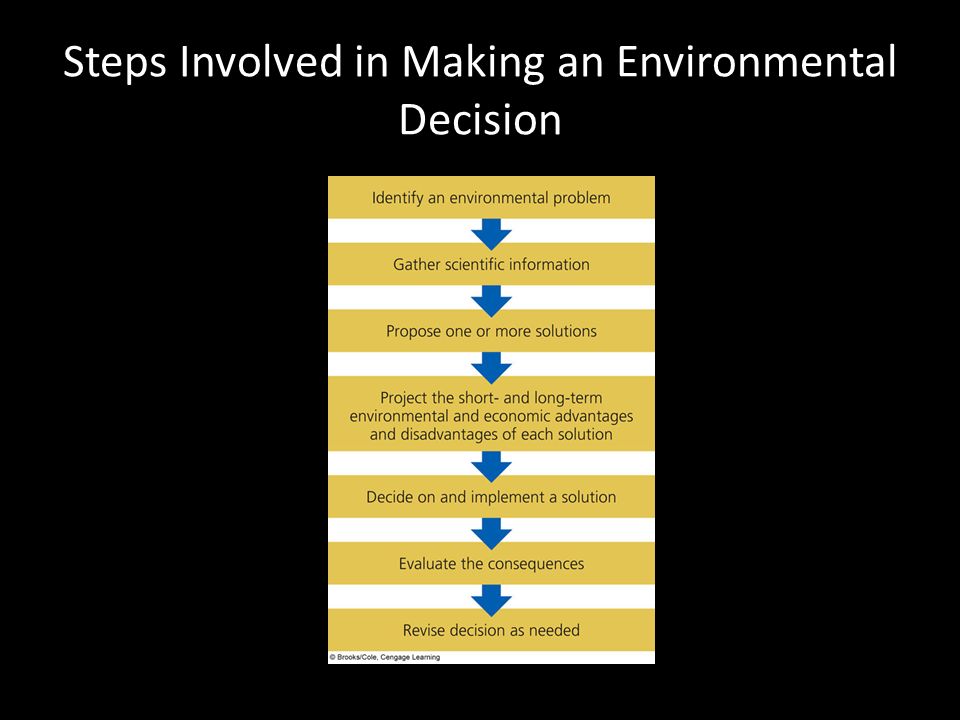 Steps Involved in Making an Environmental Decision

Identify an environmental problem

Gather scientific information

Propose one or more solutions

Project the short- and long-term environmental and economic advantages and disadvantages of each solution

Decide on and implement a solution

Evaluate the consequences

Revise decision as needed

© Brooks/Cole, Cengage Learning